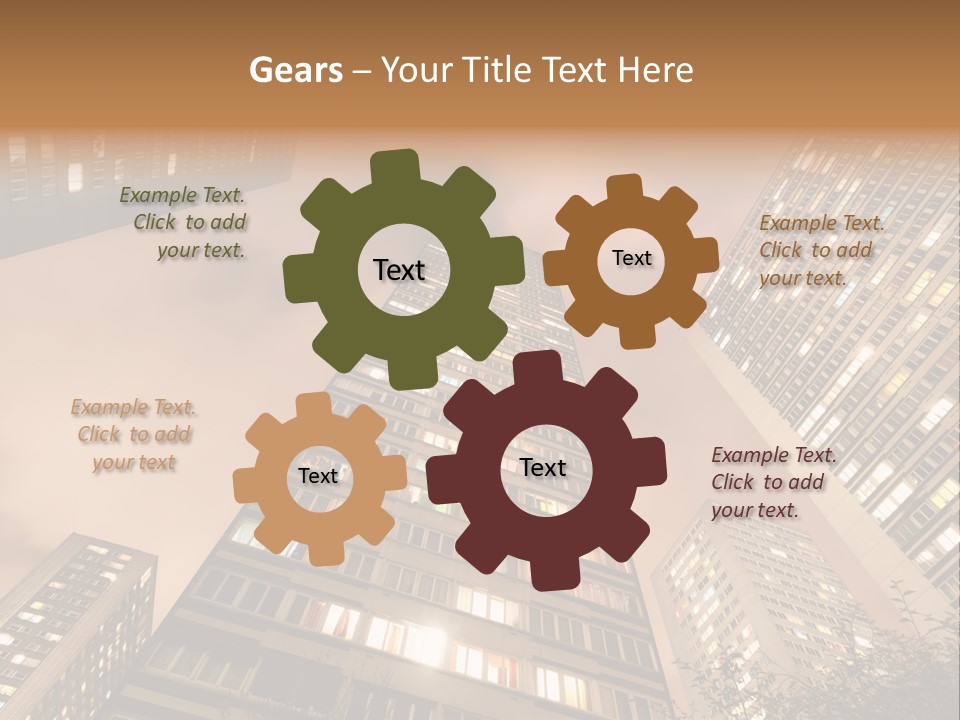 Gears – Your Title Text Here

Example Text. Click to add your text.

Text

Text

Example Text. Click to add your text.

Example Text. Click to add your text

Text

Text

Example Text. Click to add your text.